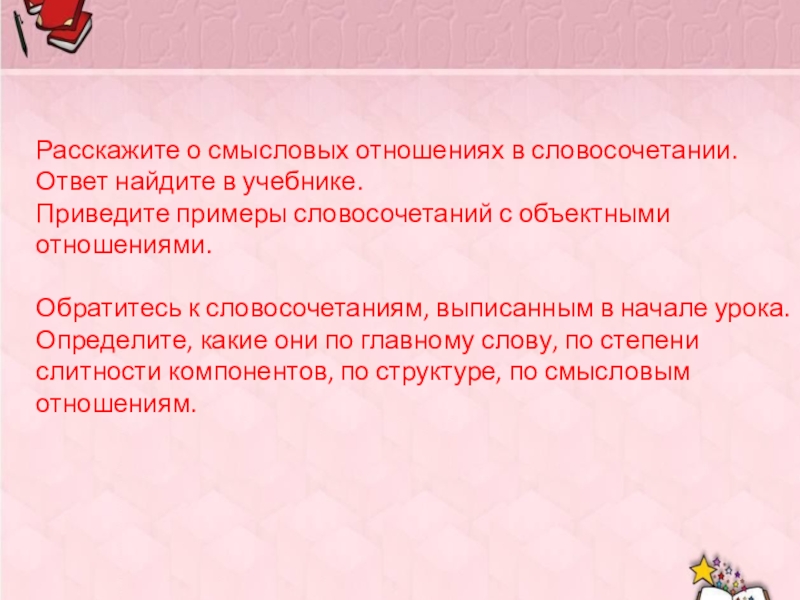 Расскажите о смысловых отношениях в словосочетании. Ответ найдите в учебнике.
Приведите примеры словосочетаний с объектными отношениями.

Обратитесь к словосочетаниям, выписанным в начале урока. Определите, какие они по главному слову, по степени слитности компонентов, по структуре, по смысловым отношениям.